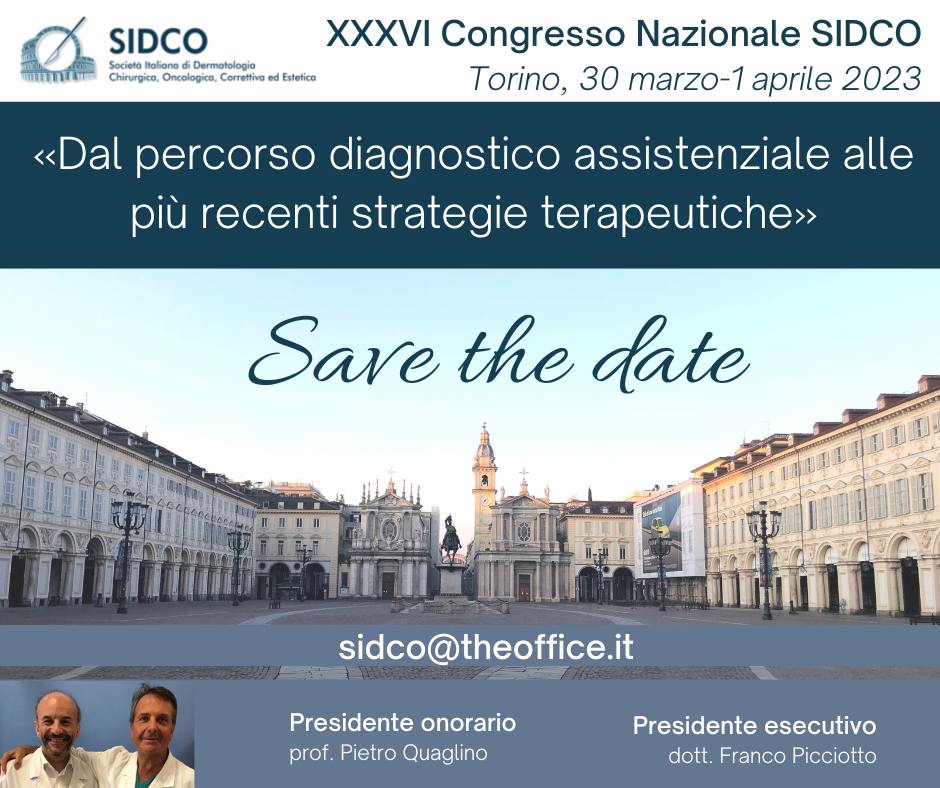 SIDCO
Società Italiana di Dermatologia Chirurgica, Oncologica, Correttiva ed Estetica

XXXVI Congresso Nazionale SIDCO
Torino, 30 marzo-1 aprile 2023

«Dal percorso diagnostico assistenziale alle più recenti strategie terapeutiche»

Save the date

sidco@theoffice.it

Presidente onorario
prof. Pietro Quaglino

Presidente esecutivo
dott. Franco Picciotto